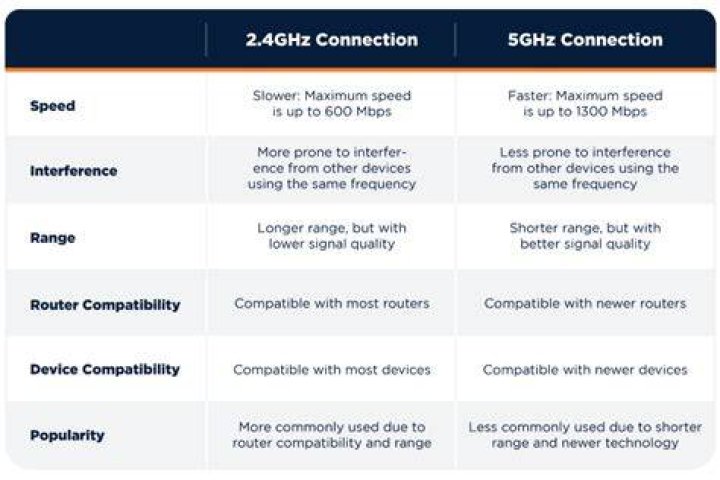 | | 2.4GHz Connection | 5GHz Connection |
|---|---|---|
| Speed | Slower: Maximum speed is up to 600 Mbps | Faster: Maximum speed is up to 1300 Mbps |
| Interference | More prone to interference from other devices using the same frequency | Less prone to interference from other devices using the same frequency |
| Range | Longer range, but with lower signal quality | Shorter range, but with better signal quality |
| Router Compatibility | Compatible with most routers | Compatible with newer routers |
| Device Compatibility | Compatible with most devices | Compatible with newer devices |
| Popularity | More commonly used due to router compatibility and range | Less commonly used due to shorter range and newer technology |